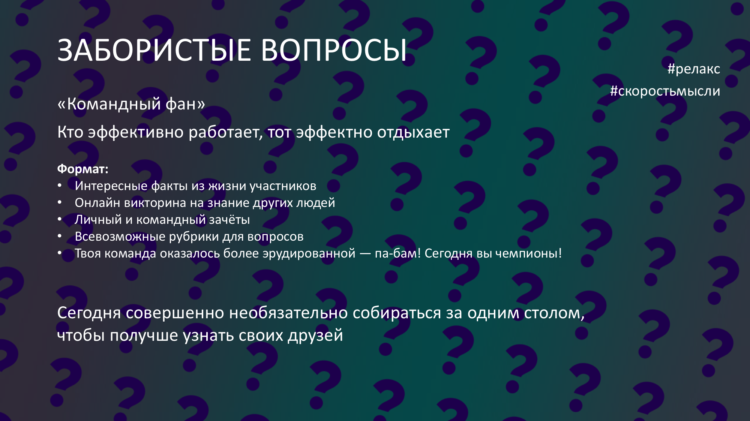 ЗАБОРИСТЫЕ ВОПРОСЫ

#релакс
#скоростьмысли

«Командный фан»

Кто эффективно работает, тот эффектно отдыхает

Формат:
• Интересные факты из жизни участников
• Онлайн викторина на знание других людей
• Личный и командный зачёты
• Всевозможные рубрики для вопросов
• Твоя команда оказалось более эрудированной — па-бам! Сегодня вы чемпионы!

Сегодня совершенно необязательно собираться за одним столом, чтобы получше узнать своих друзей